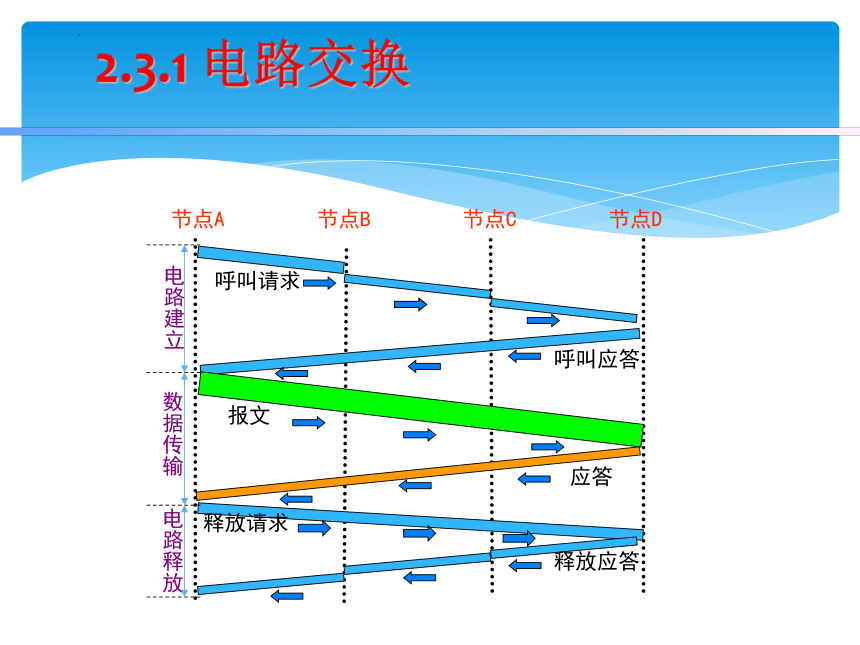 2.3.1 电路交换

节点A 节点B 节点C 节点D

电路建立

呼叫请求

呼叫应答

数据传输

报文

应答

电路释放

释放请求

释放应答